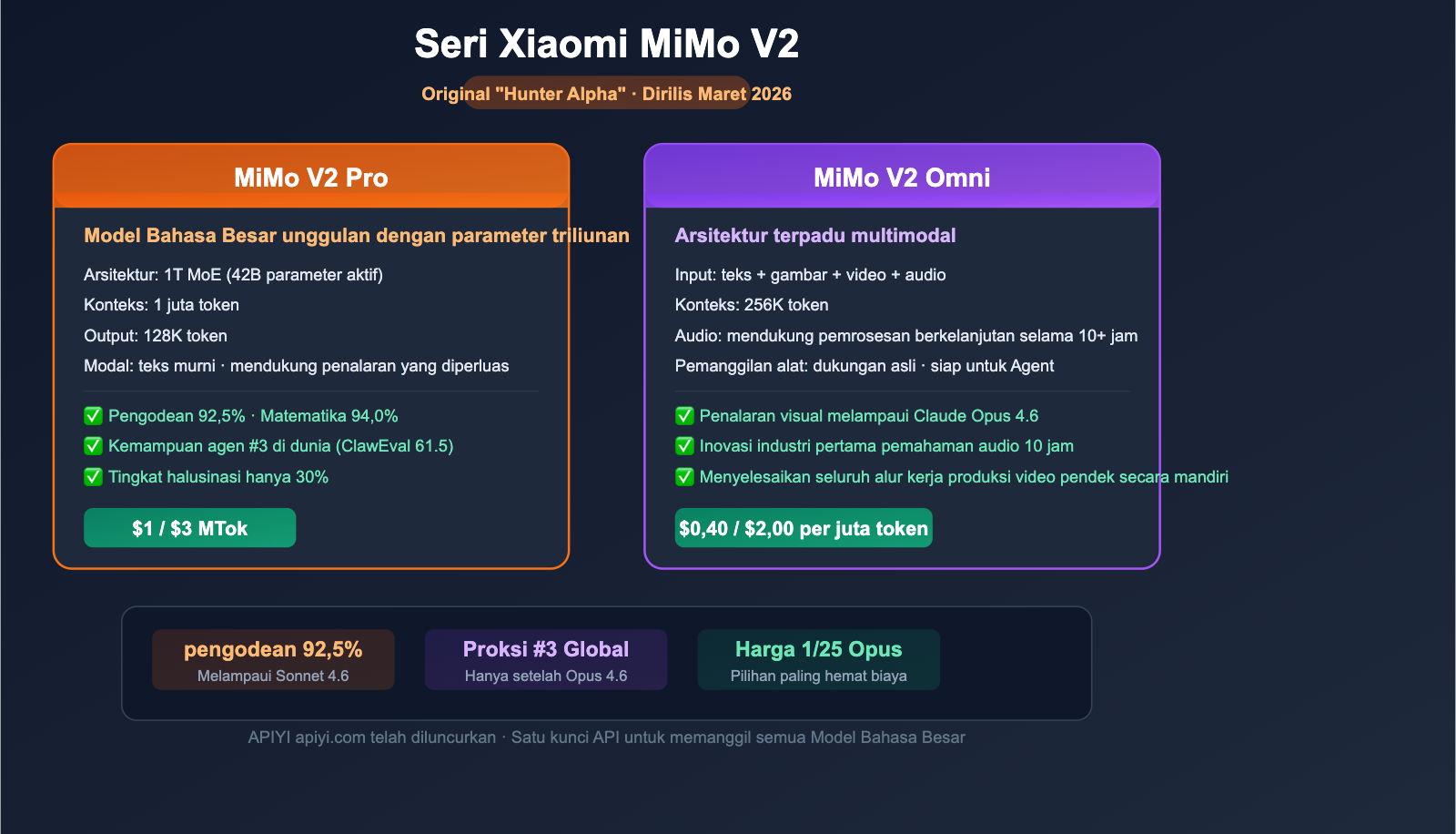 Seri Xiaomi MiMo V2

Original "Hunter Alpha" · Dirilis Maret 2026

MiMo V2 Pro

Model Bahasa Besar unggulan dengan parameter triliunan

Arsitektur: 1T MoE (42B parameter aktif)

Konteks: 1 juta token

Output: 128K token

Modal: teks murni · mendukung penalaran yang diperluas

✅ Pengodean 92,5% · Matematika 94,0%

✅ Kemampuan agen #3 di dunia (ClawEval 61.5)

✅ Tingkat halusinasi hanya 30%

$1 / $3 MTok

MiMo V2 Omni

Arsitektur terpadu multimodal

Input: teks + gambar + video + audio

Konteks: 256K token

Audio: mendukung pemrosesan berkelanjutan selama 10+ jam

Pemanggilan alat: dukungan asli · siap untuk Agent

✅ Penalaran visual melampaui Claude Opus 4.6

✅ Inovasi industri pertama pemahaman audio 10 jam

✅ Menyelesaikan seluruh alur kerja produksi video pendek secara mandiri

$0,40 / $2,00 per juta token

pengodean 92,5%
Melampaui Sonnet 4.6

Proksi #3 Global
Hanya setelah Opus 4.6

Harga 1/25 Opus
Pilihan paling hemat biaya

APIYI apiyi.com telah diluncurkan · Satu kunci API untuk memanggil semua Model Bahasa Besar